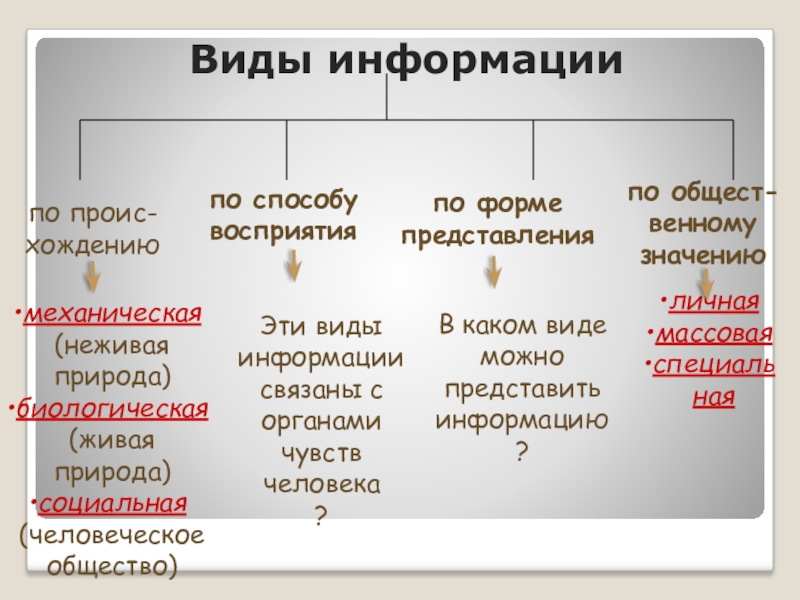 Виды информации

по происхождению

•механическая (неживая природа)
•биологическая (живая природа)
•социальная (человеческое общество)

по способу восприятия

Эти виды информации связаны с органами чувств человека ?

по форме представления

В каком виде можно представить информацию ?

по общественному значению

•личная
•массовая
•специальная